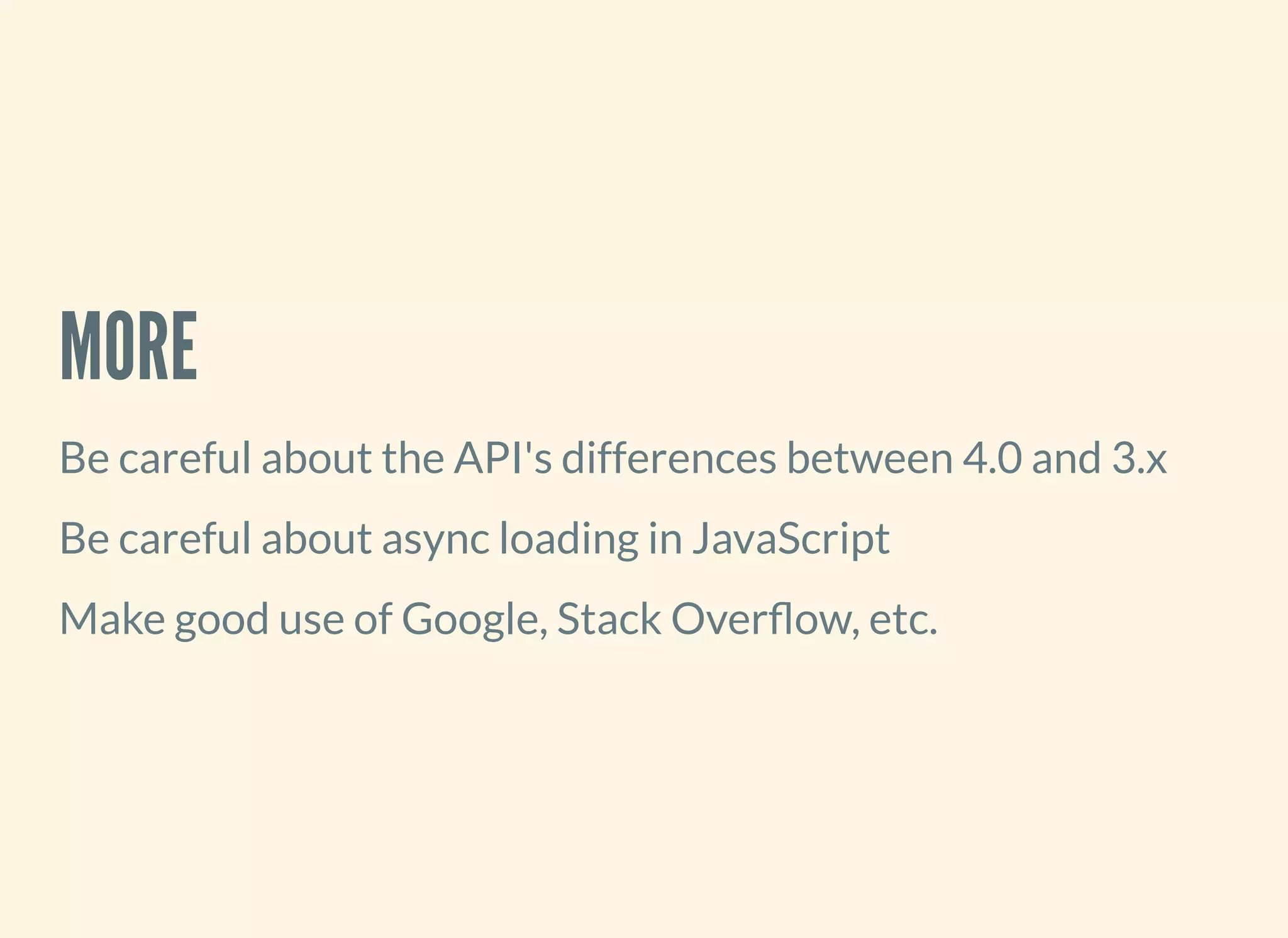 MORE

Be careful about the API's differences between 4.0 and 3.x

Be careful about async loading in JavaScript

Make good use of Google, Stack Overflow, etc.